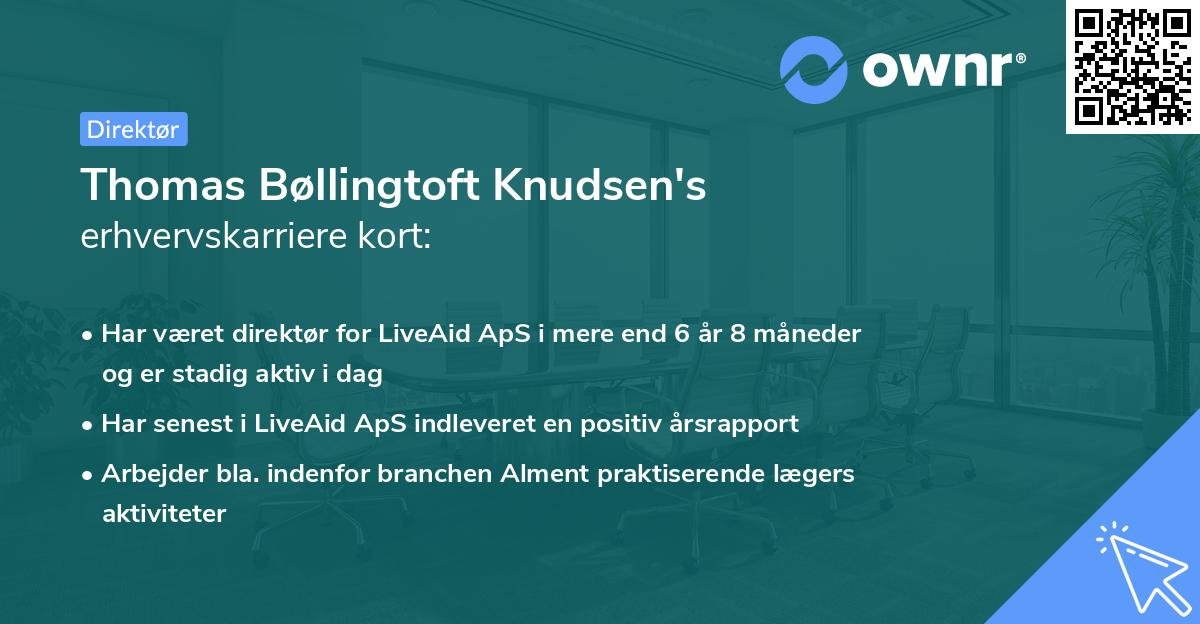 ownr®

Direktør

Thomas Bøllingtoft Knudsen's
erhvervskarriere kort:

• Har været direktør for LiveAid ApS i mere end 6 år 8 måneder og er stadig aktiv i dag

• Har senest i LiveAid ApS indleveret en positiv årsrapport

• Arbejder bla. indenfor branchen Alment praktiserende lægers aktiviteter